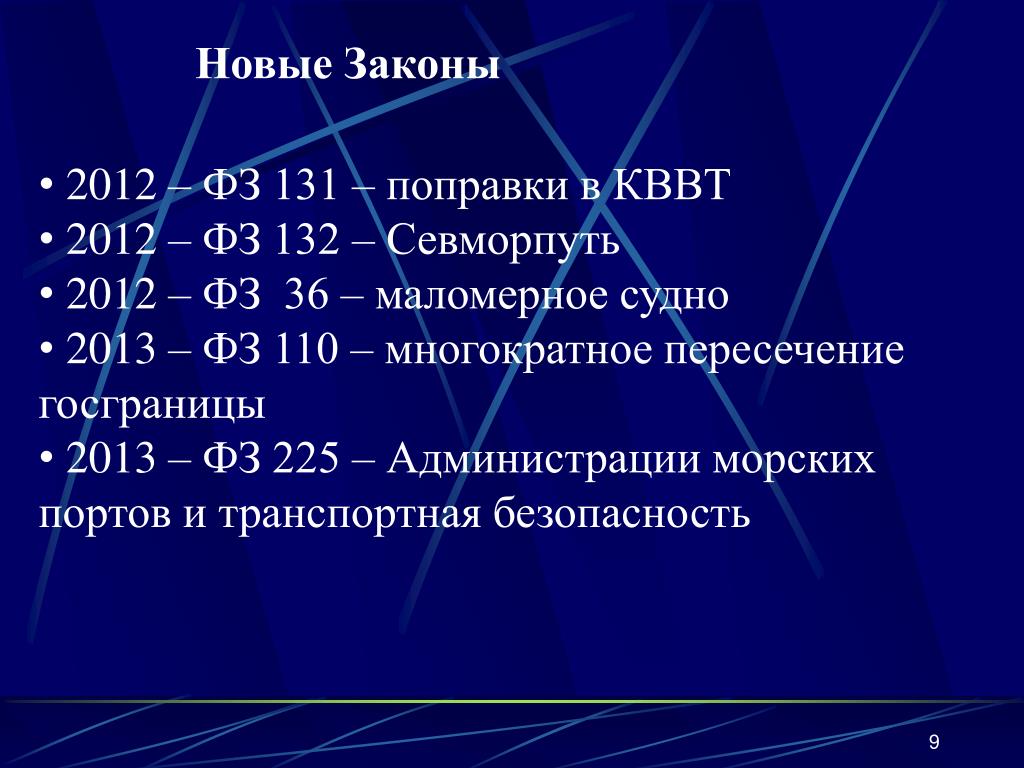 Новые Законы

• 2012 – ФЗ 131 – поправки в КВВТ
• 2012 – ФЗ 132 – Севморпуть
• 2012 – ФЗ 36 – маломерное судно
• 2013 – ФЗ 110 – многократное пересечение госграницы
• 2013 – ФЗ 225 – Администрации морских портов и транспортная безопасность

9